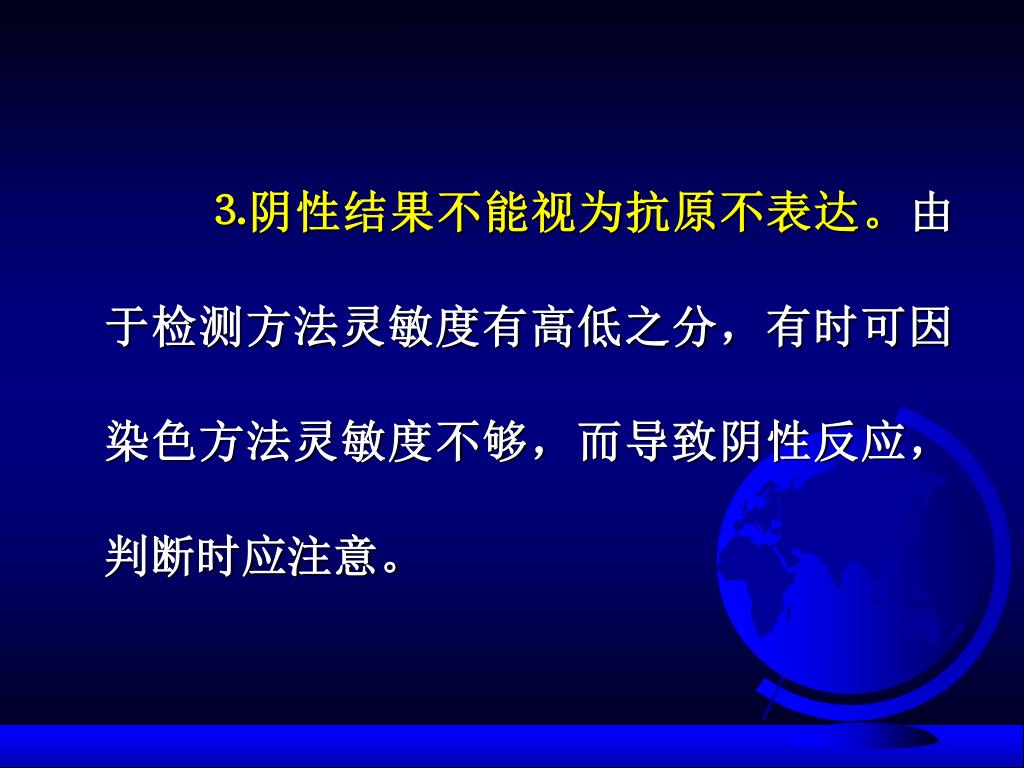 3.阴性结果不能视为抗原不表达。由于检测方法灵敏度有高低之分，有时可因染色方法灵敏度不够，而导致阴性反应，判断时应注意。